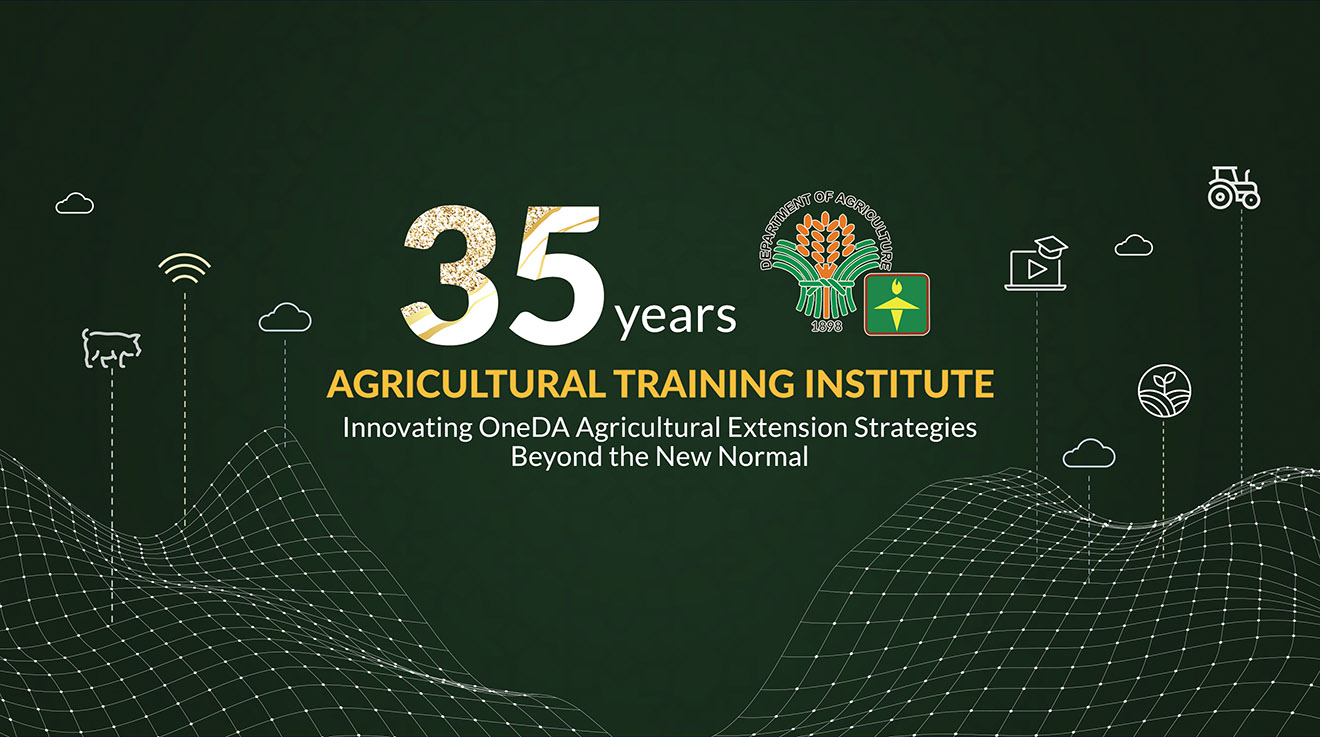 35 years

DEPARTMENT OF AGRICULTURE
1898

AGRICULTURAL TRAINING INSTITUTE
Innovating OneDA Agricultural Extension Strategies Beyond the New Normal